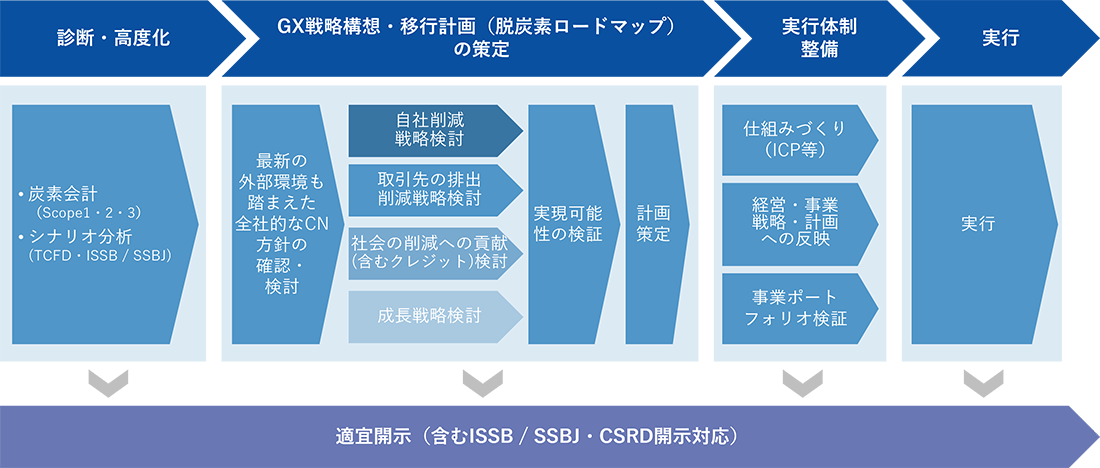 診断・高度化

GX戦略構想・移行計画（脱炭素ロードマップ）の策定

実行体制整備

実行

・炭素会計
（Scope1・2・3）
・シナリオ分析
（TCFD・ISSB / SSBJ）

最新の外部環境も踏まえた全社的なCN方針の確認・検討

自社削減戦略検討

取引先の排出削減戦略検討

社会の削減への貢献（含むクレジット）検討

成長戦略検討

実現可能性の検証

計画策定

仕組みづくり（ICP等）

経営・事業戦略・計画への反映

事業ポートフォリオ検証

実行

適宜開示（含むISSB / SSBJ・CSRD開示対応）